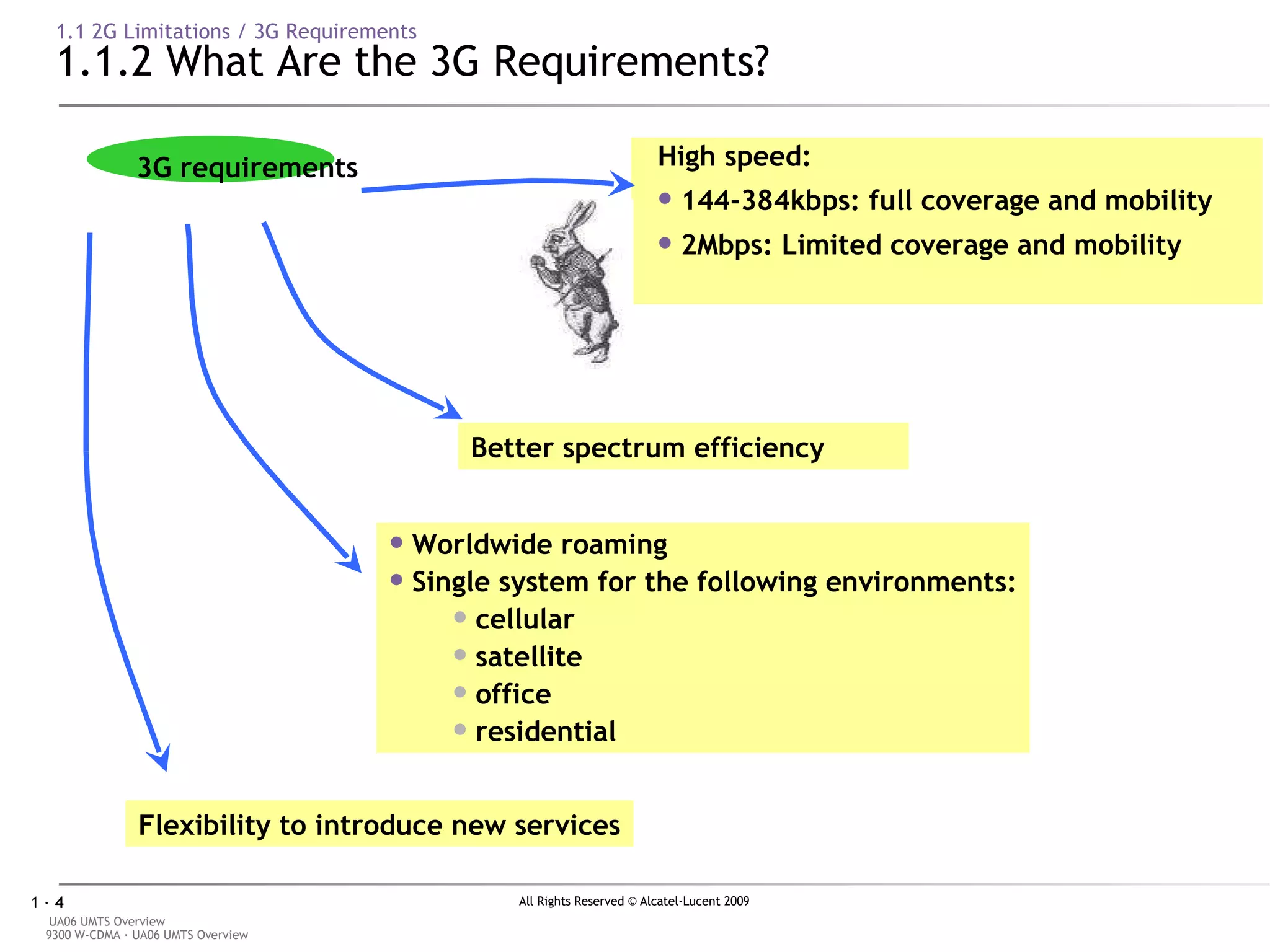 1.1 2G Limitations / 3G Requirements

1.1.2 What Are the 3G Requirements?

3G requirements

High speed:
• 144-384kbps: full coverage and mobility
• 2Mbps: Limited coverage and mobility

Better spectrum efficiency

• Worldwide roaming
• Single system for the following environments:
  • cellular
  • satellite
  • office
  • residential

Flexibility to introduce new services

1 · 4

All Rights Reserved © Alcatel-Lucent 2009

UA06 UMTS Overview
9300 W-CDMA · UA06 UMTS Overview